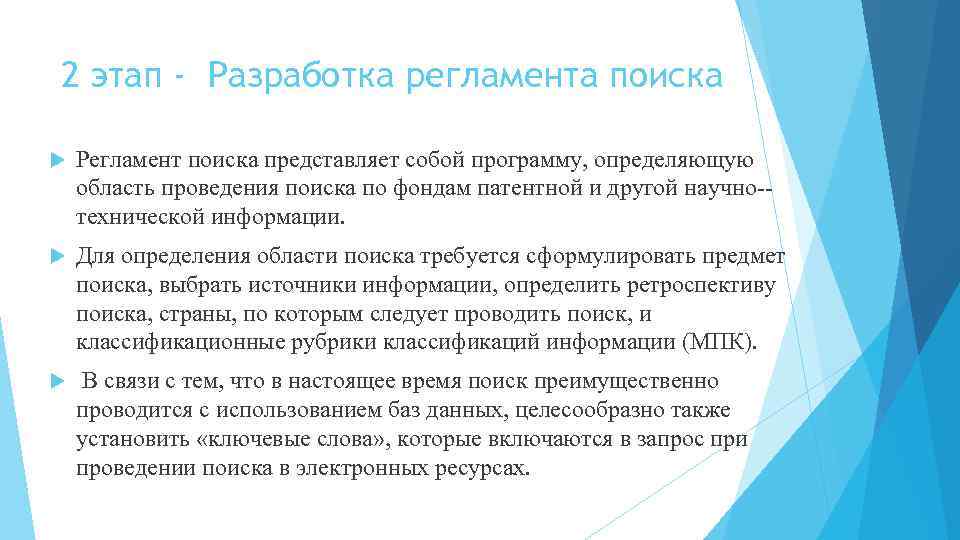 2 этап - Разработка регламента поиска

Регламент поиска представляет собой программу, определяющую область проведения поиска по фондам патентной и другой научно--технической информации.

Для определения области поиска требуется сформулировать предмет поиска, выбрать источники информации, определить ретроспективу поиска, страны, по которым следует проводить поиск, и классификационные рубрики классификаций информации (МПК).

В связи с тем, что в настоящее время поиск преимущественно проводится с использованием баз данных, целесообразно также установить «ключевые слова», которые включаются в запрос при проведении поиска в электронных ресурсах.